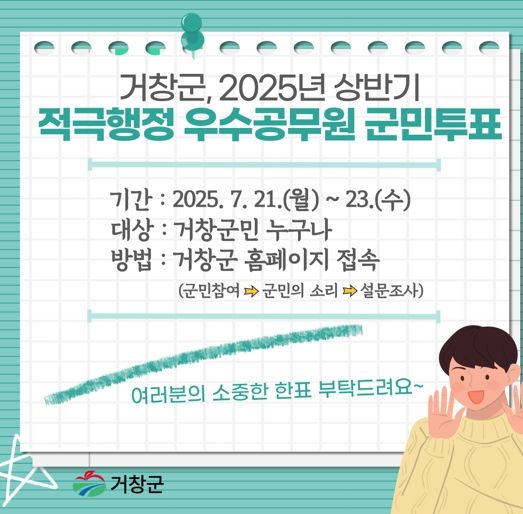 거창군, 2025년 상반기
적극행정 우수공무원 군민투표

기간 : 2025. 7. 21.(월) ~ 23.(수)
대상 : 거창군민 누구나
방법 : 거창군 홈페이지 접속
(군민참여 ➡ 군민의 소리 ➡ 설문조사)

여러분의 소중한 한표 부탁드려요~

거창군